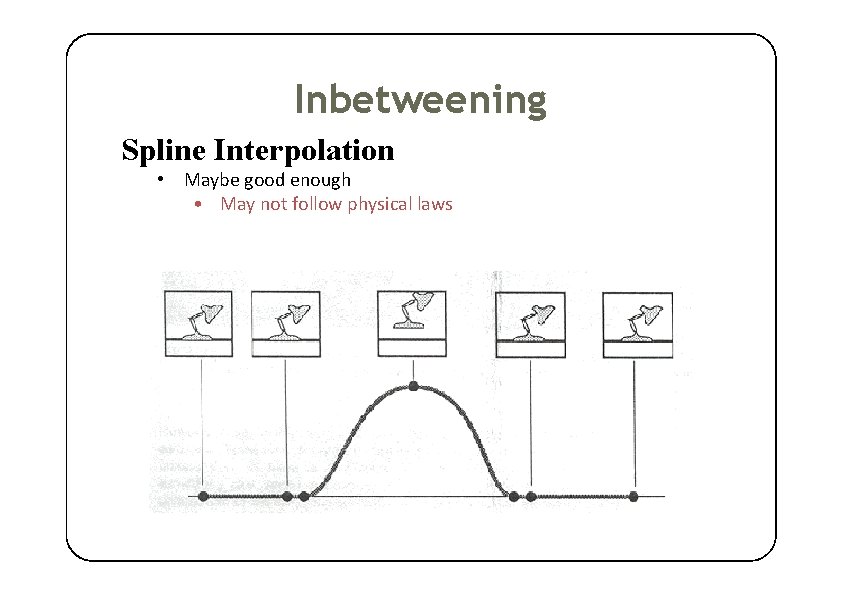 Inbetweening

Spline Interpolation

• Maybe good enough
  • May not follow physical laws